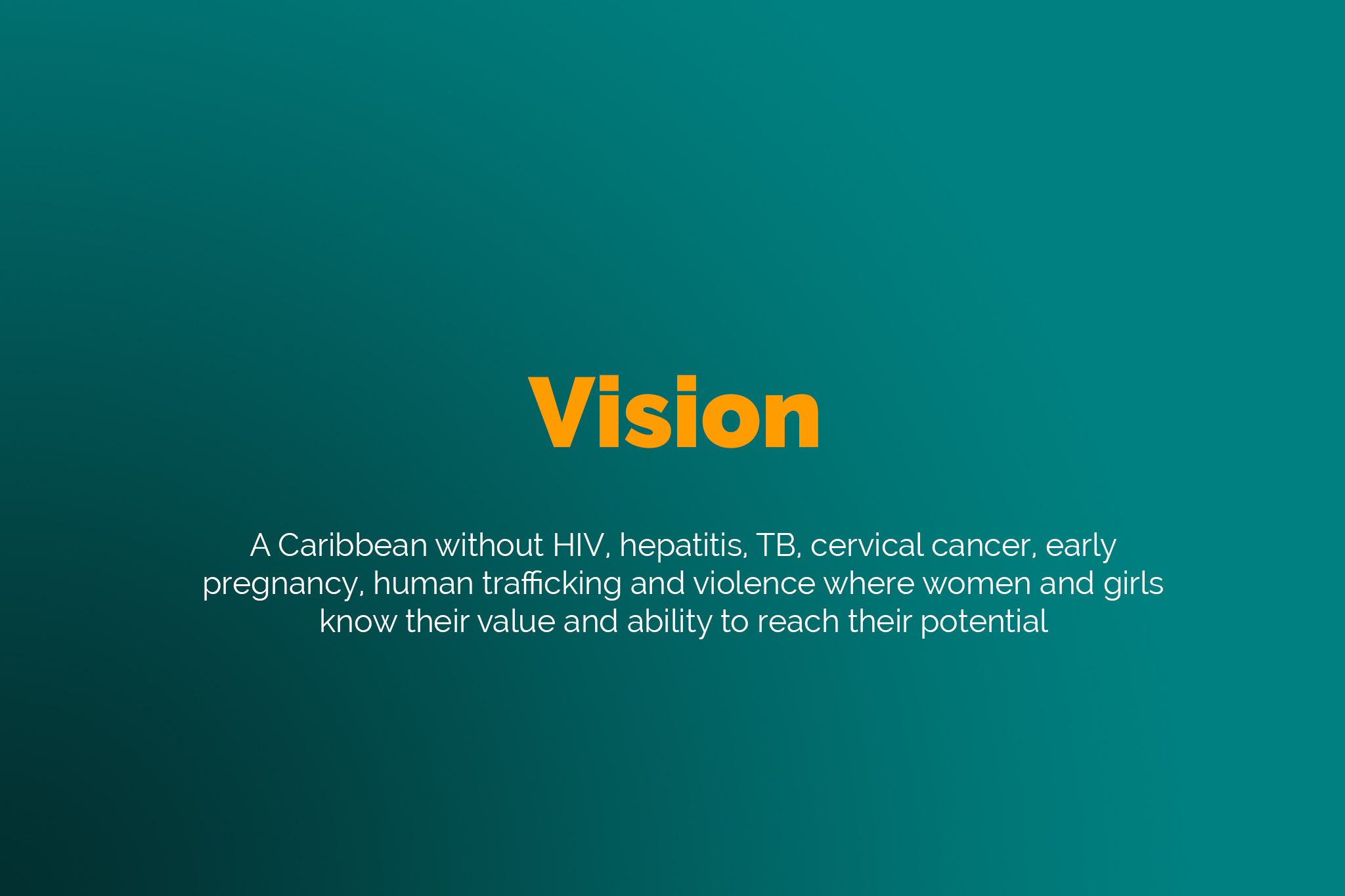 Vision

A Caribbean without HIV, hepatitis, TB, cervical cancer, early pregnancy, human trafficking and violence where women and girls know their value and ability to reach their potential